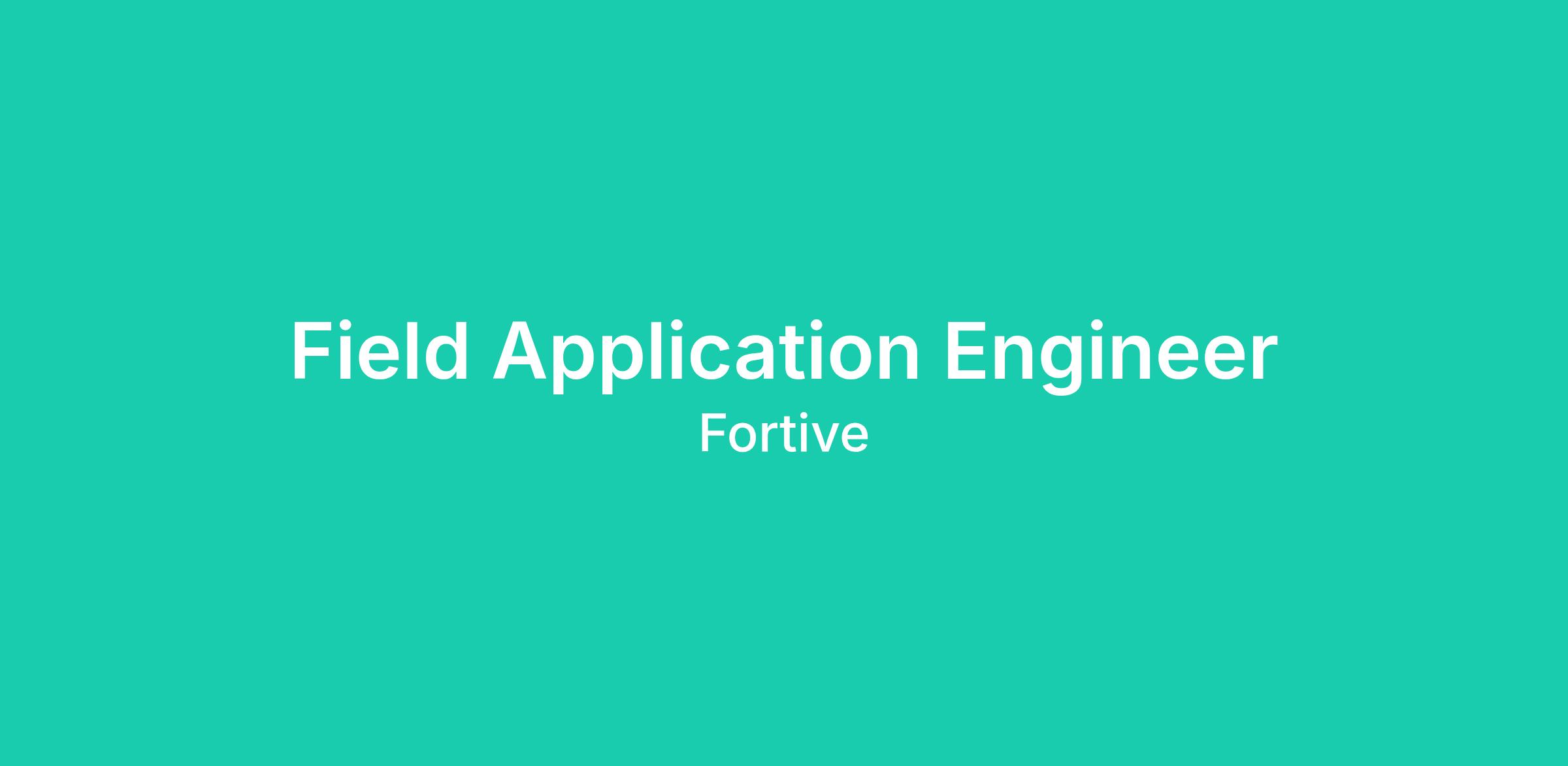 Field Application Engineer
Fortive